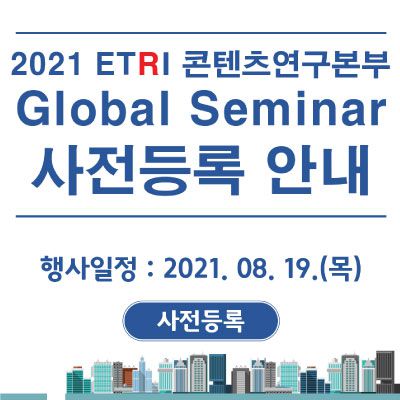 2021 ETRI 콘텐츠연구본부
Global Seminar
사전등록 안내

행사일정 : 2021. 08. 19.(목)

사전등록